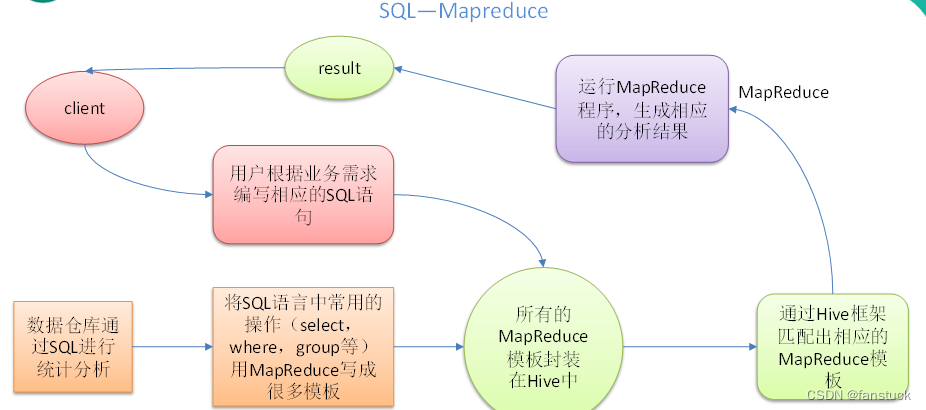 SQL—Mapreduce

result

client

运行MapReduce程序，生成相应的分析结果

MapReduce

用户根据业务需求编写相应的SQL语句

数据仓库通过SQL进行统计分析

将SQL语言中常用的操作（select，where，group等）用MapReduce写成很多模板

所有的MapReduce模板封装在Hive中

通过Hive框架匹配出相应的MapReduce模板

CSDN @fanstuck